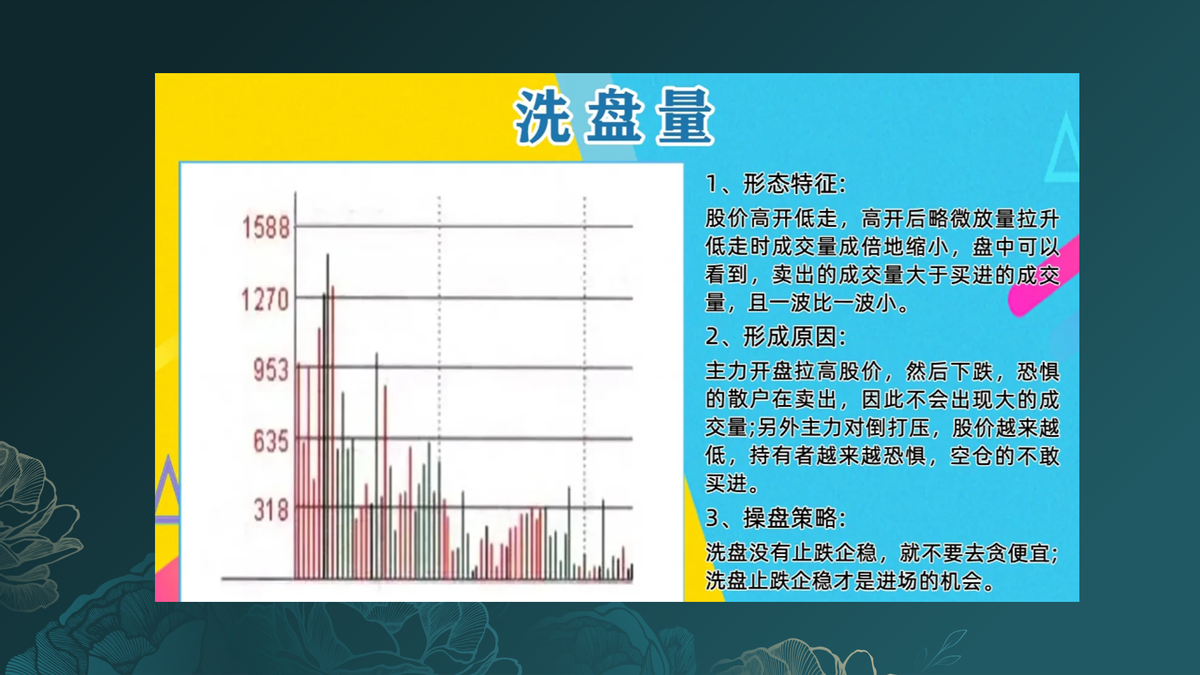 洗盘量

1588
1270
953
635
318

1、形态特征:

股价高开低走，高开后略微放量拉升低走时成交量成倍地缩小，盘中可以看到，卖出的成交量大于买进的成交量，且一波比一波小。

2、形成原因:

主力开盘拉高股价，然后下跌，恐惧的散户在卖出，因此不会出现大的成交量;另外主力对倒打压，股价越来越低，持有者越来越恐惧，空仓的不敢买进。

3、操盘策略:

洗盘没有止跌企稳，就不要去贪便宜;洗盘止跌企稳才是进场的机会。